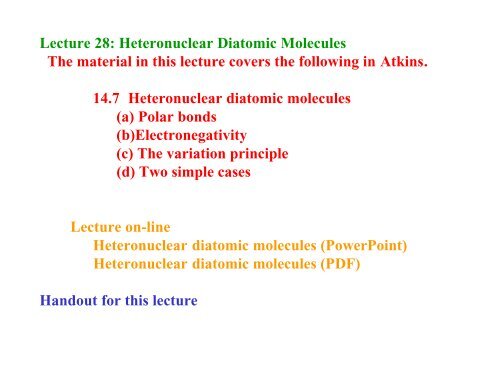 Lecture 28: Heteronuclear Diatomic Molecules
The material in this lecture covers the following in Atkins.

14.7 Heteronuclear diatomic molecules
(a) Polar bonds
(b)Electronegativity
(c) The variation principle
(d) Two simple cases

Lecture on-line
Heteronuclear diatomic molecules (PowerPoint)
Heteronuclear diatomic molecules (PDF)

Handout for this lecture